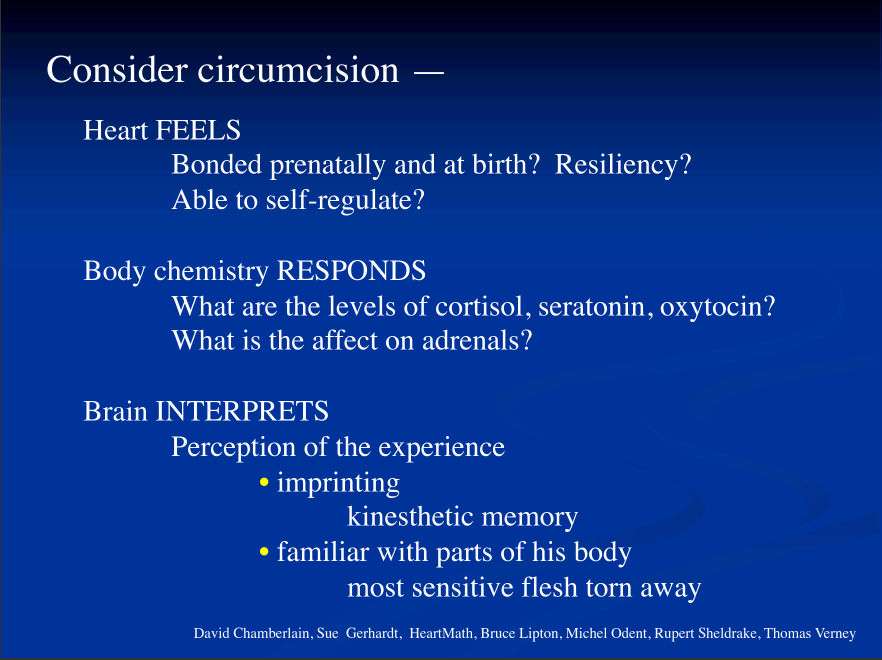 Consider circumcision —

Heart FEELS
Bonded prenatally and at birth? Resiliency?
Able to self-regulate?

Body chemistry RESPONDS
What are the levels of cortisol, seratonin, oxytocin?
What is the affect on adrenals?

Brain INTERPRETS
Perception of the experience
• imprinting
kinesthetic memory
• familiar with parts of his body
most sensitive flesh torn away

David Chamberlain, Sue Gerhardt, HeartMath, Bruce Lipton, Michel Odent, Rupert Sheldrake, Thomas Verney